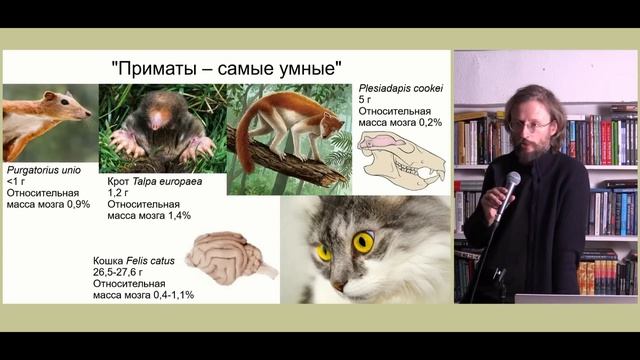 "Приматы – самые умные"

Purgatorius unio
<1 г
Относительная масса мозга 0,9%

Крот Talpa europaea
1,2 г
Относительная масса мозга 1,4%

Plesiadapis cookei
5 г
Относительная масса мозга 0,2%

Кошка Felis catus
26,5-27,6 г
Относительная масса мозга 0,4-1,1%